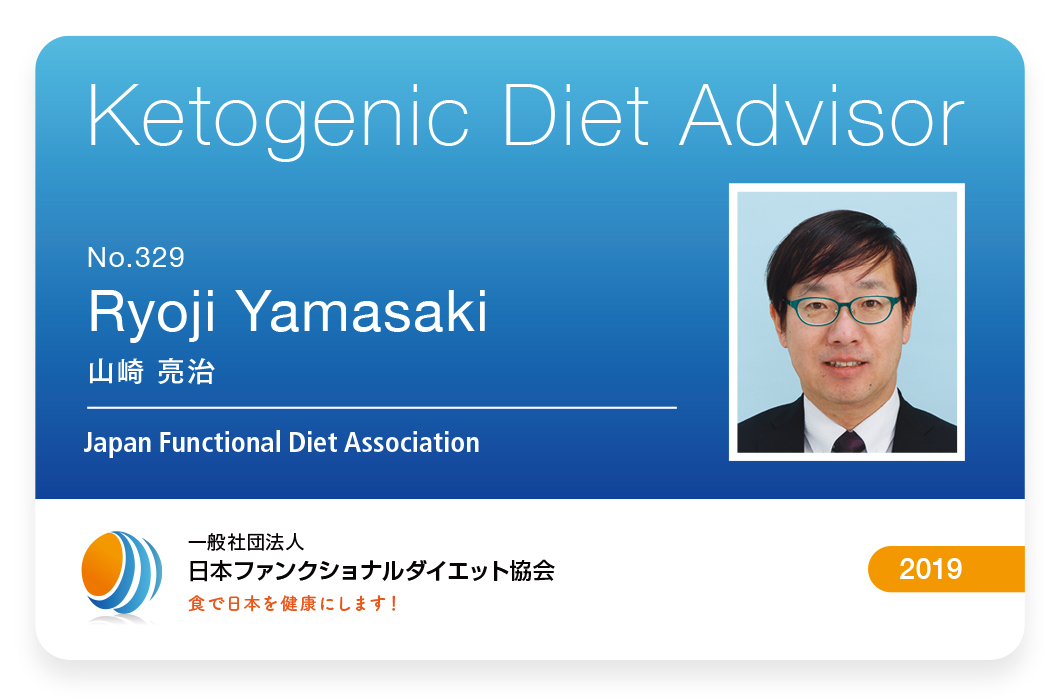 Ketogenic Diet Advisor

No.329
Ryoji Yamasaki
山崎 亮治

Japan Functional Diet Association

一般社団法人
日本ファンクショナルダイエット協会
食で日本を健康にします！

2019